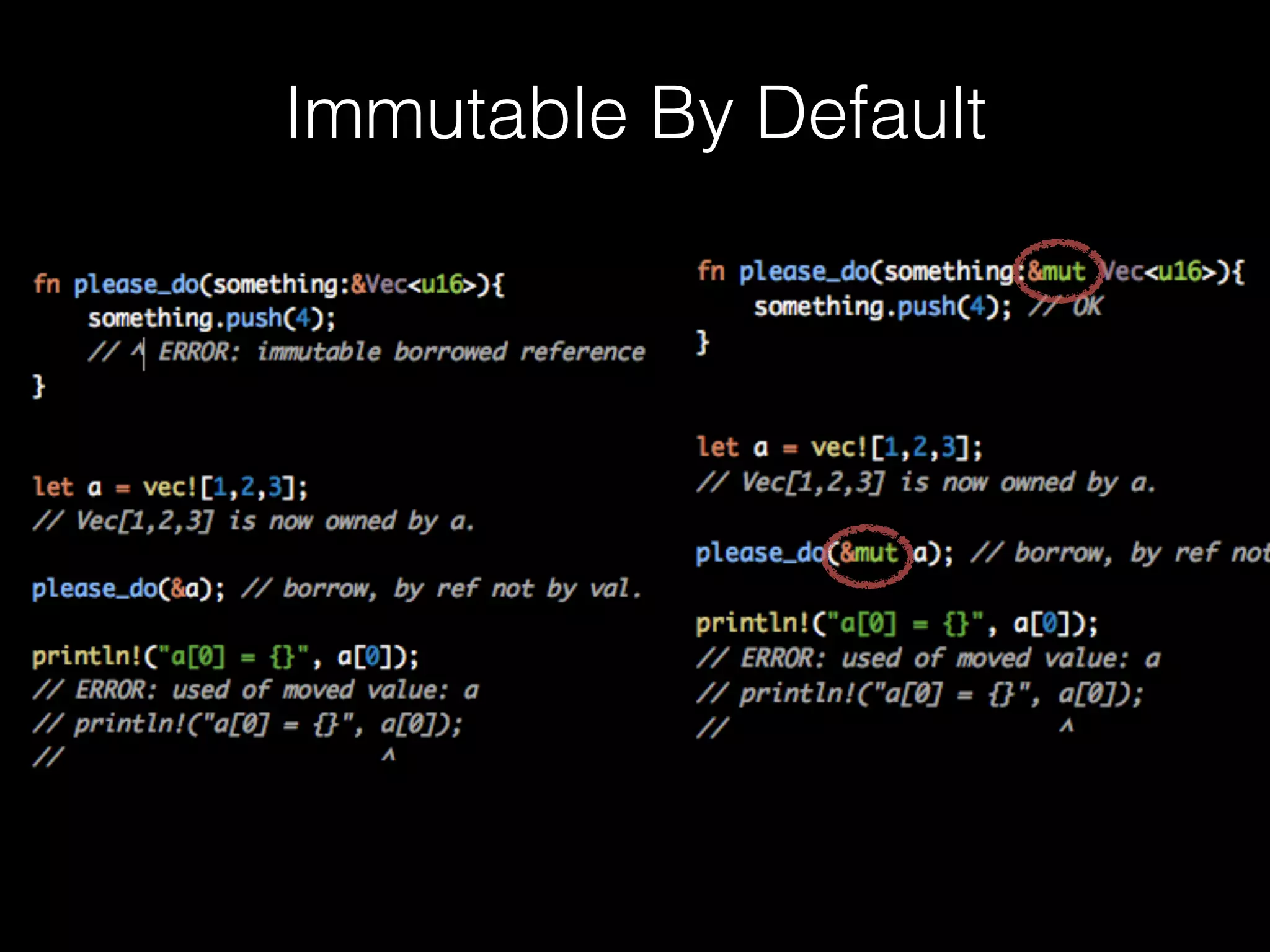 Immutable By Default

fn please_do(something:&Vec<u16>){
    something.push(4);
    // ^ ERROR: immutable borrowed reference
}

let a = vec![1,2,3];
// Vec[1,2,3] is now owned by a.

please_do(&a); // borrow, by ref not by val.

println!("a[0] = {}", a[0]);
// ERROR: used of moved value: a
// println!("a[0] = {}", a[0]);
//                        ^

fn please_do(something:&mut Vec<u16>){
    something.push(4); // OK
}

let a = vec![1,2,3];
// Vec[1,2,3] is now owned by a.

please_do(&mut a); // borrow, by ref not

println!("a[0] = {}", a[0]);
// ERROR: used of moved value: a
// println!("a[0] = {}", a[0]);
//                        ^